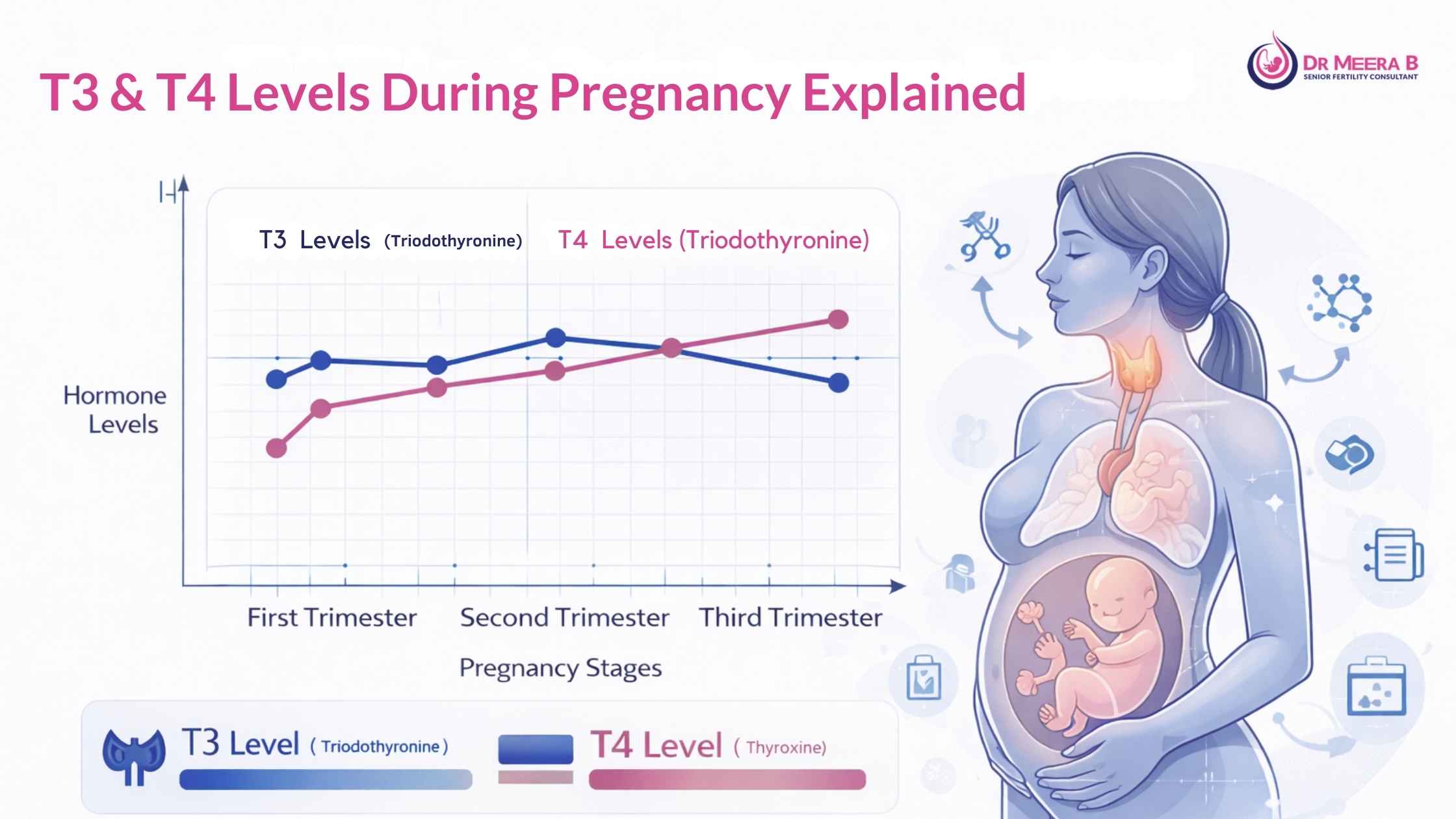 DR MEERA B
SENIOR FERTILITY CONSULTANT

T3 & T4 Levels During Pregnancy Explained

T3 Levels (Triodothyronine) T4 Levels (Triodothyronine)

Hormone Levels

First Trimester Second Trimester Third Trimester

Pregnancy Stages

T3 Level ( Triodothyronine ) T4 Level ( Thyroxine)